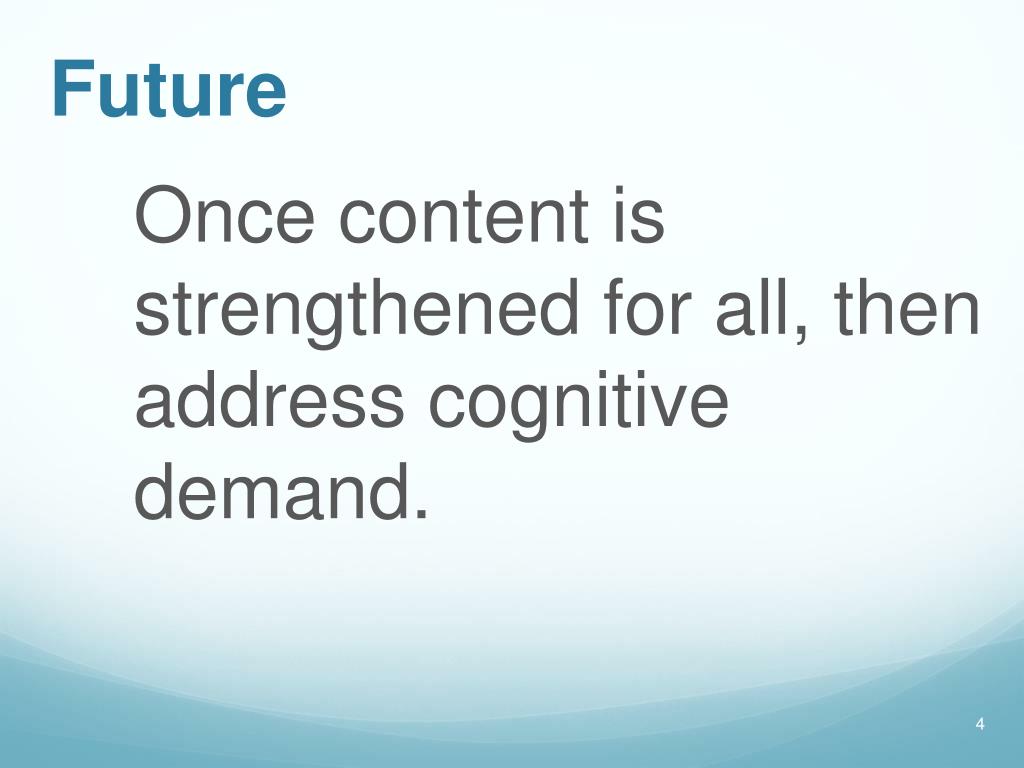 Future

Once content is strengthened for all, then address cognitive demand.

4